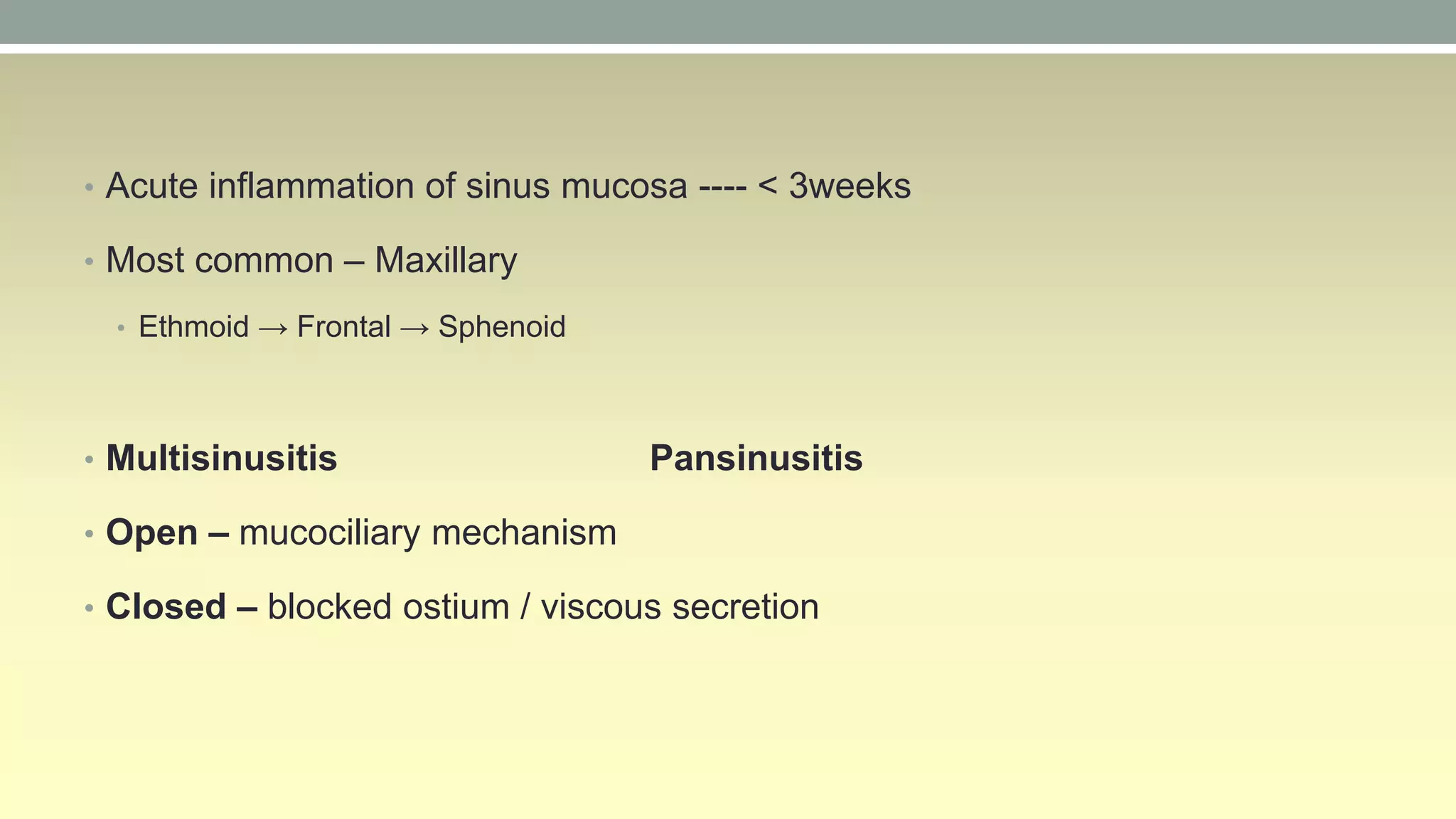 • Acute inflammation of sinus mucosa ---- < 3weeks

• Most common – Maxillary

• Ethmoid → Frontal → Sphenoid

• Multisinusitis Pansinusitis

• Open – mucociliary mechanism

• Closed – blocked ostium / viscous secretion